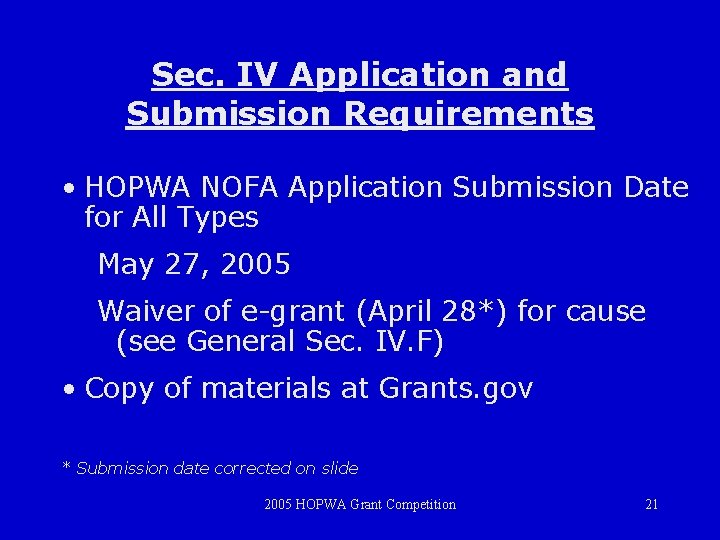 Sec. IV Application and Submission Requirements

• HOPWA NOFA Application Submission Date for All Types

May 27, 2005

Waiver of e-grant (April 28*) for cause (see General Sec. IV.F)

• Copy of materials at Grants.gov

* Submission date corrected on slide

2005 HOPWA Grant Competition

21